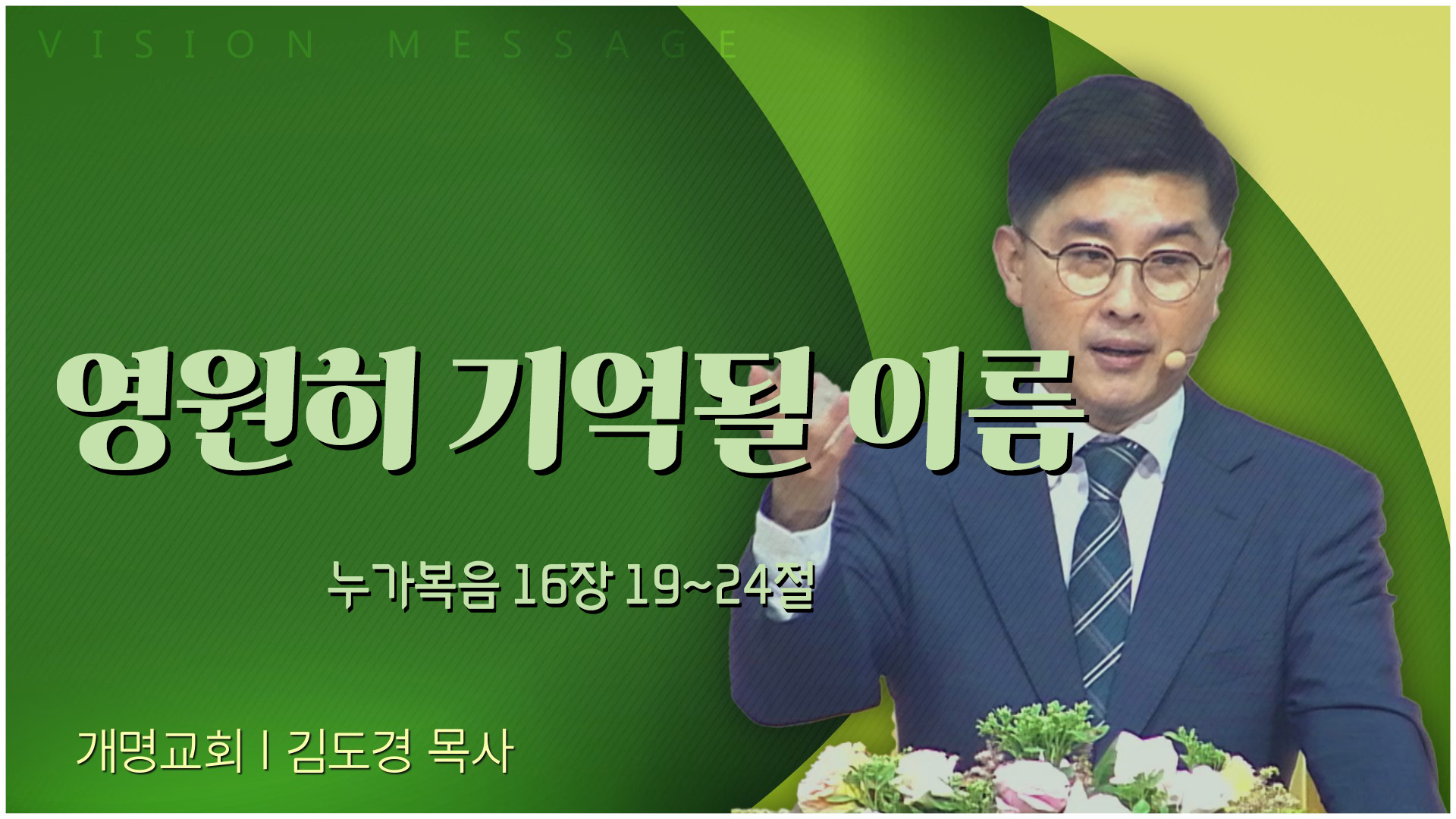 VISION MESSAGE

영원히 기억될 이름

누가복음 16장 19~24절

개명교회 | 김도경 목사